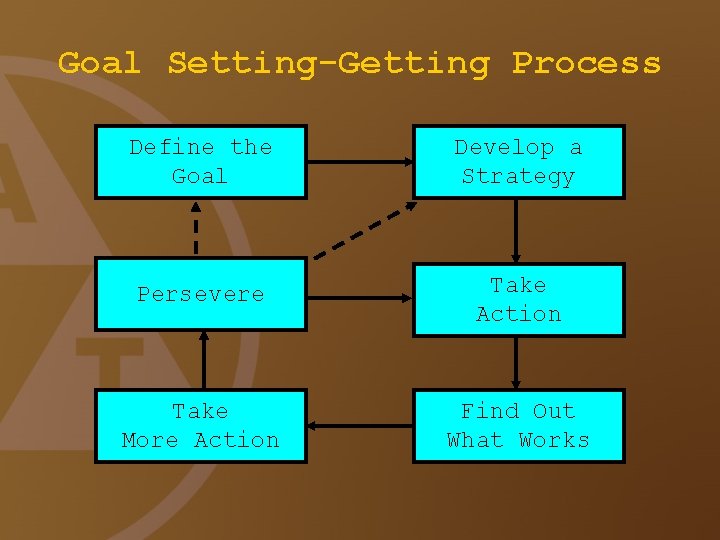 Goal Setting-Getting Process

Define the Goal

Develop a Strategy

Persevere

Take Action

Take More Action

Find Out What Works